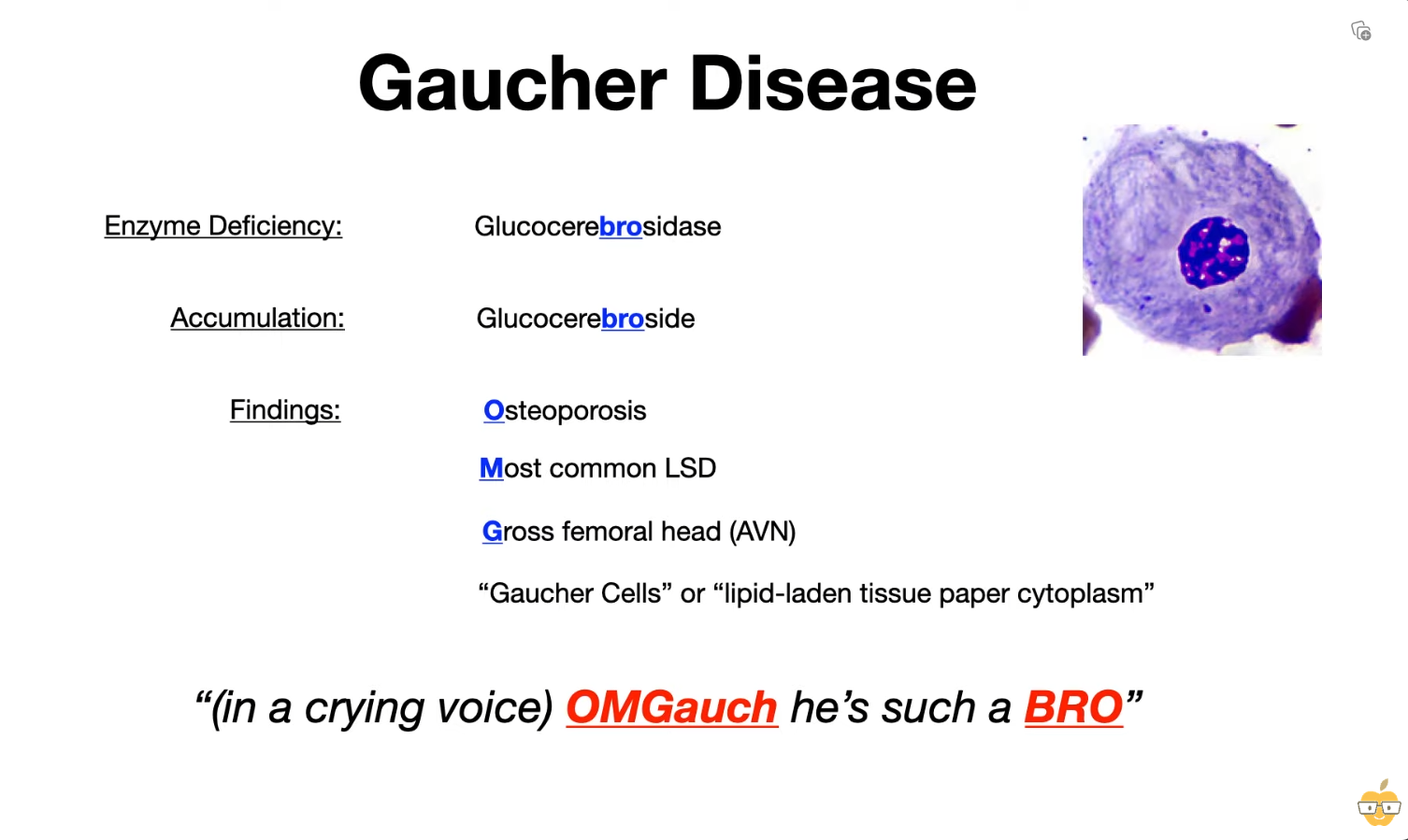 Gaucher Disease

Enzyme Deficiency: Glucocerebrosidase

Accumulation: Glucocerebroside

Findings: Osteoporosis

Most common LSD

Gross femoral head (AVN)

“Gaucher Cells” or “lipid-laden tissue paper cytoplasm”

“(in a crying voice) OMGauch he’s such a BRO”